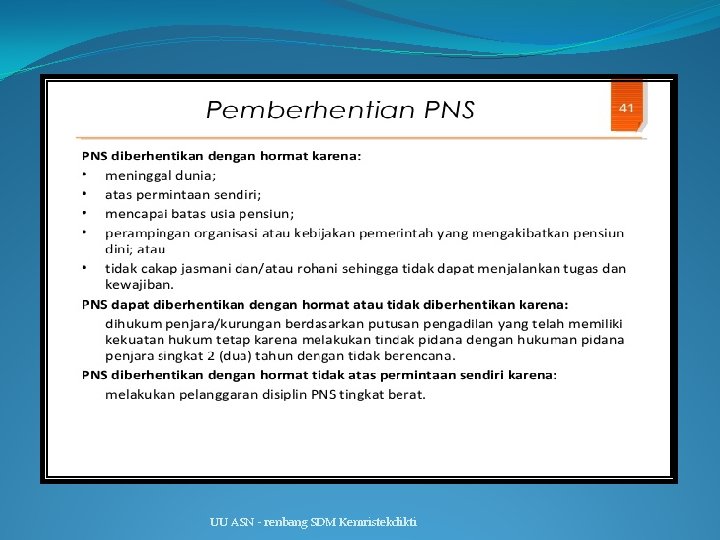 Pemberhentian PNS

41

PNS diberhentikan dengan hormat karena:

• meninggal dunia;
• atas permintaan sendiri;
• mencapai batas usia pensiun;
• perampingan organisasi atau kebijakan pemerintah yang mengakibatkan pensiun dini; atau
• tidak cakap jasmani dan/atau rohani sehingga tidak dapat menjalankan tugas dan kewajiban.

PNS dapat diberhentikan dengan hormat atau tidak diberhentikan karena:

dihukum penjara/kurungan berdasarkan putusan pengadilan yang telah memiliki kekuatan hukum tetap karena melakukan tindak pidana dengan hukuman pidana penjara singkat 2 (dua) tahun dengan tidak berencana.

PNS diberhentikan dengan hormat tidak atas permintaan sendiri karena:

melakukan pelanggaran disiplin PNS tingkat berat.

UU ASN - renbang SDM Kemristekdikti